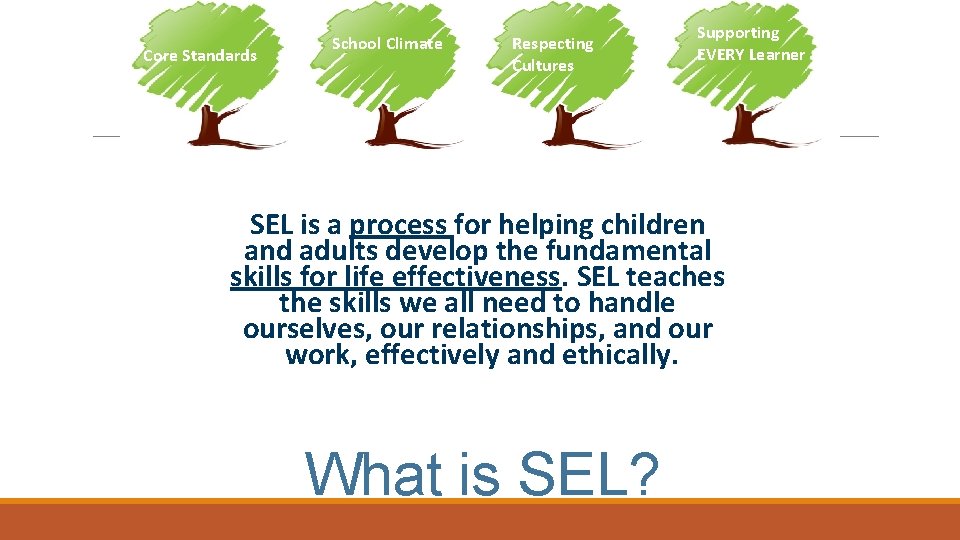 Core Standards

School Climate

Respecting Cultures

Supporting EVERY Learner

SEL is a process for helping children and adults develop the fundamental skills for life effectiveness. SEL teaches the skills we all need to handle ourselves, our relationships, and our work, effectively and ethically.

What is SEL?